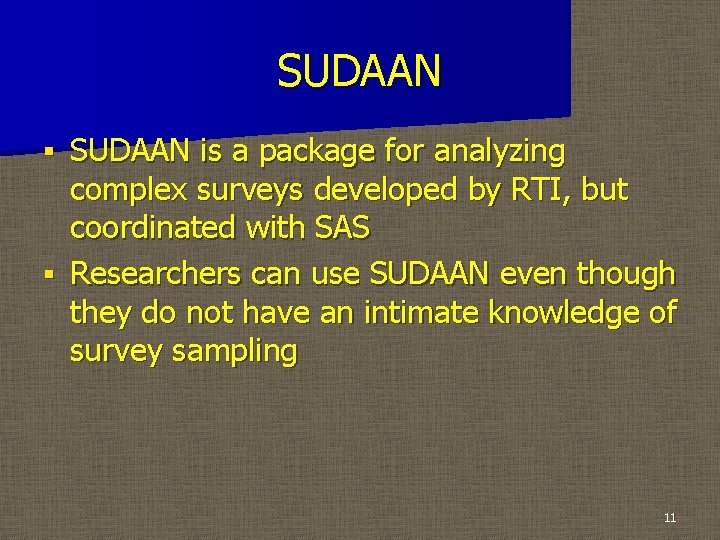 SUDAAN

▪ SUDAAN is a package for analyzing complex surveys developed by RTI, but coordinated with SAS

▪ Researchers can use SUDAAN even though they do not have an intimate knowledge of survey sampling

11